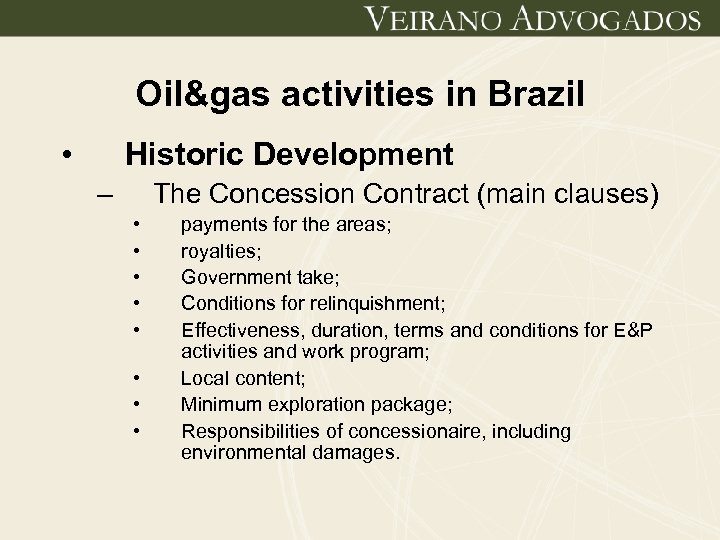 VEIRANO ADVOGADOS

Oil&gas activities in Brazil

• Historic Development

– The Concession Contract (main clauses)

• payments for the areas;
• royalties;
• Government take;
• Conditions for relinquishment;
• Effectiveness, duration, terms and conditions for E&P activities and work program;
• Local content;
• Minimum exploration package;
• Responsibilities of concessionaire, including environmental damages.